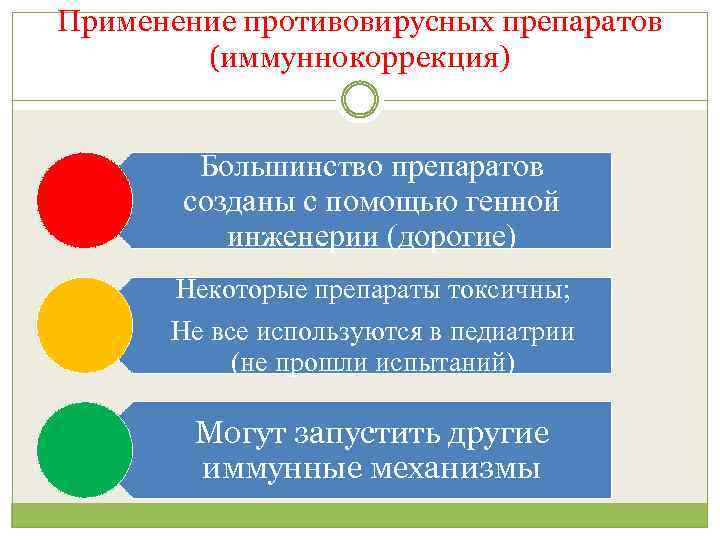 Применение противовирусных препаратов (иммуннокоррекция)

Большинство препаратов созданы с помощью генной инженерии (дорогие)

Некоторые препараты токсичны;

Не все используются в педиатрии (не прошли испытаний)

Могут запустить другие иммунные механизмы